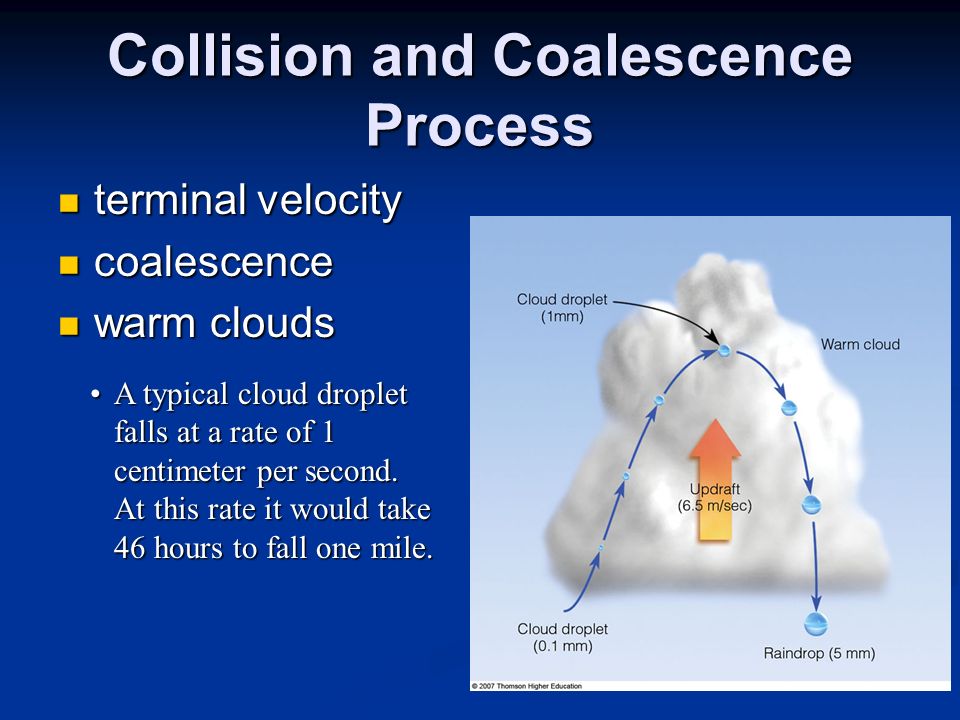 Collision and Coalescence Process

- terminal velocity
- coalescence
- warm clouds

• A typical cloud droplet falls at a rate of 1 centimeter per second. At this rate it would take 46 hours to fall one mile.

Cloud droplet (1mm)

Warm cloud

Updraft (6.5 m/sec)

Cloud droplet (0.1 mm)

Raindrop (5 mm)

© 2007 Thomson Higher Education